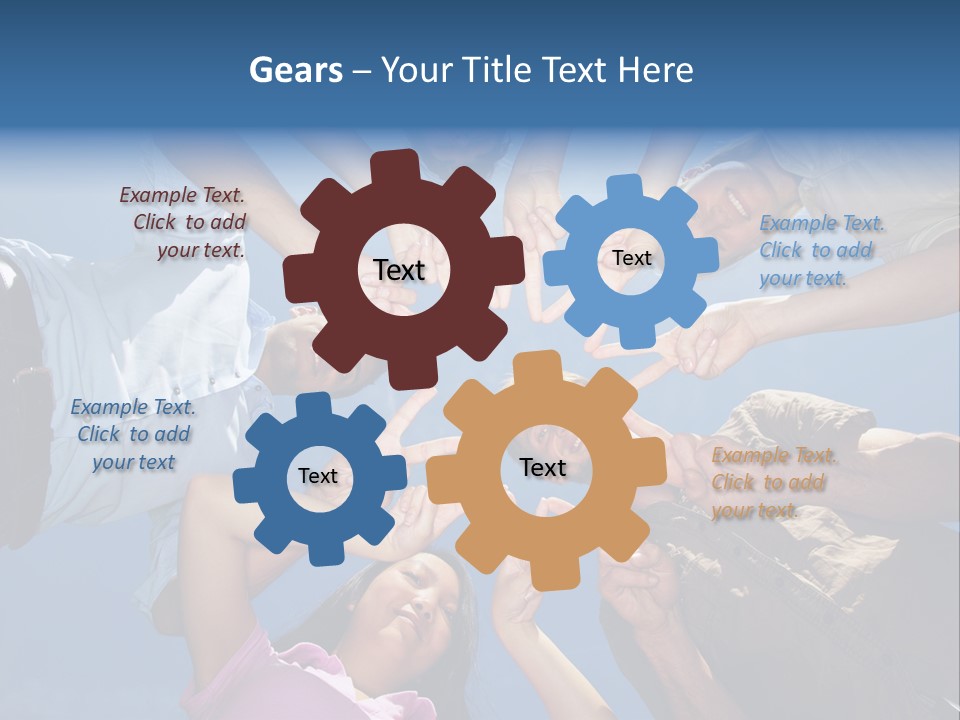 Gears – Your Title Text Here

Example Text. Click to add your text.

Text

Text

Example Text. Click to add your text.

Example Text. Click to add your text

Text

Text

Example Text. Click to add your text.